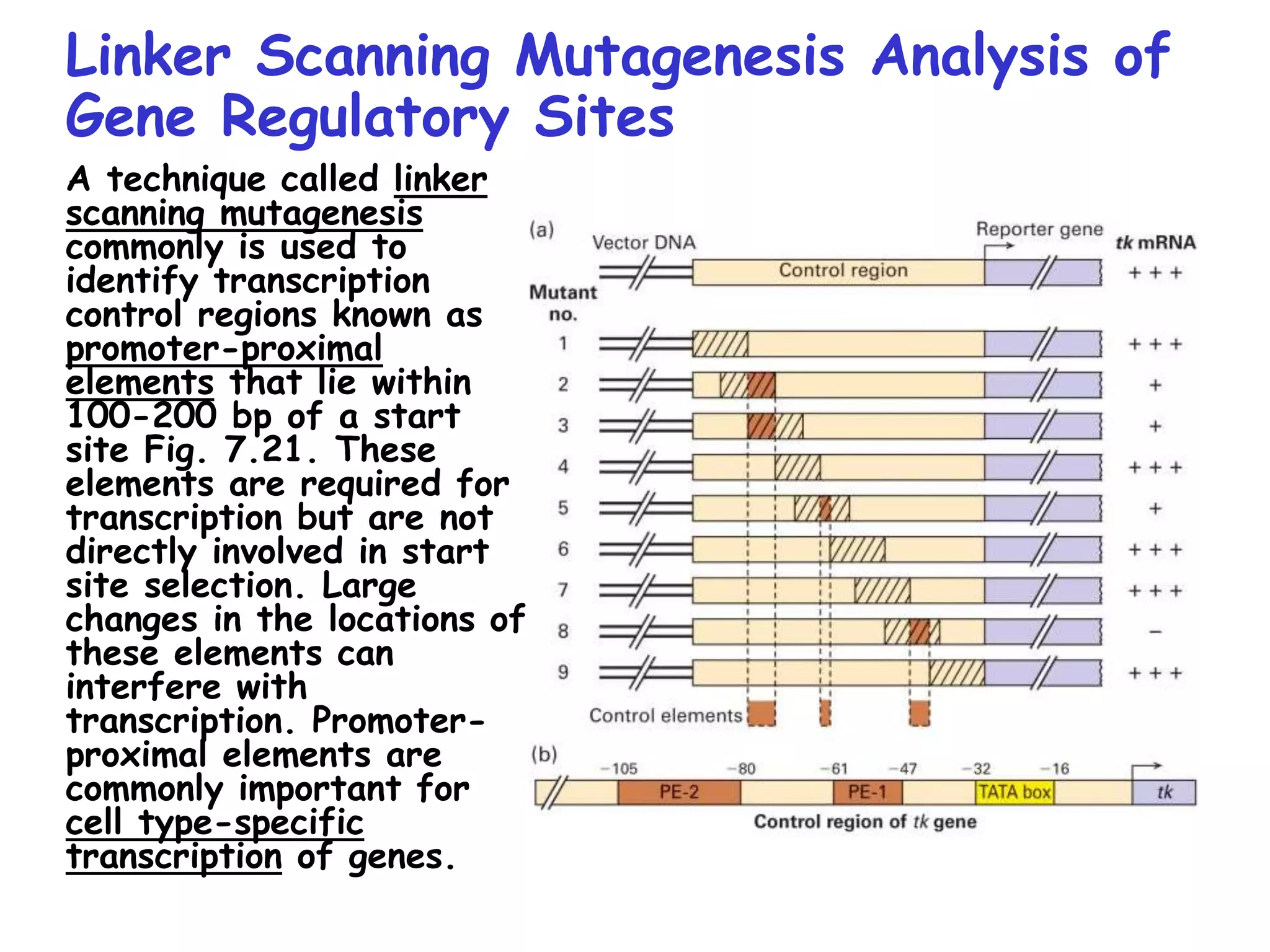 Linker Scanning Mutagenesis Analysis of Gene Regulatory Sites

A technique called linker scanning mutagenesis commonly is used to identify transcription control regions known as promoter-proximal elements that lie within 100-200 bp of a start site Fig. 7.21. These elements are required for transcription but are not directly involved in start site selection. Large changes in the locations of these elements can interfere with transcription. Promoter-proximal elements are commonly important for cell type-specific transcription of genes.

(a)
Vector DNA
Reporter gene
tk mRNA
Control region
+ + +
Mutant no.
1 + + +
2 +
3 +
4 + + +
5 +
6 + + +
7 + + +
8 −
9 + + +
Control elements

(b)
−105 −80 −61 −47 −32 −16
PE-2 PE-1 TATA box tk
Control region of tk gene